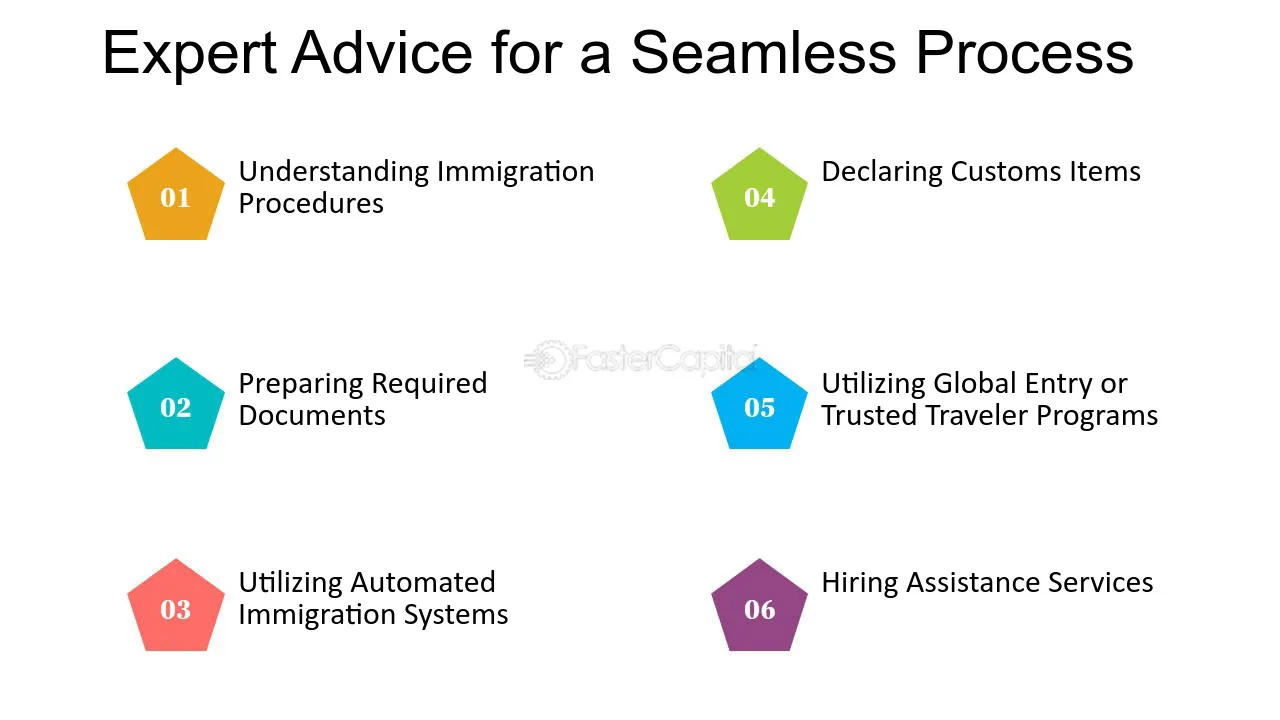 Expert Advice for a Seamless Process

01 Understanding Immigration Procedures

02 Preparing Required Documents

03 Utilizing Automated Immigration Systems

04 Declaring Customs Items

05 Utilizing Global Entry or Trusted Traveler Programs

06 Hiring Assistance Services

FasterCapital